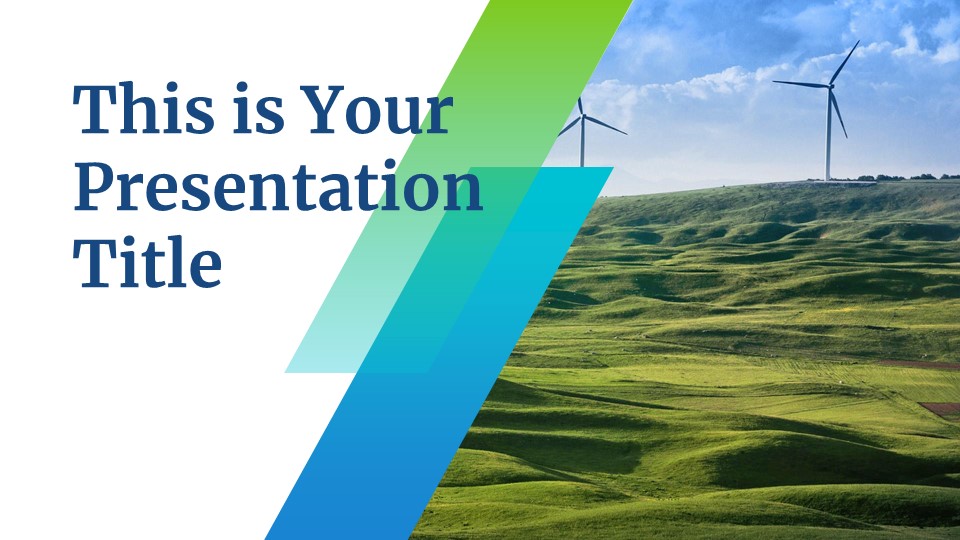 This is Your Presentation Title